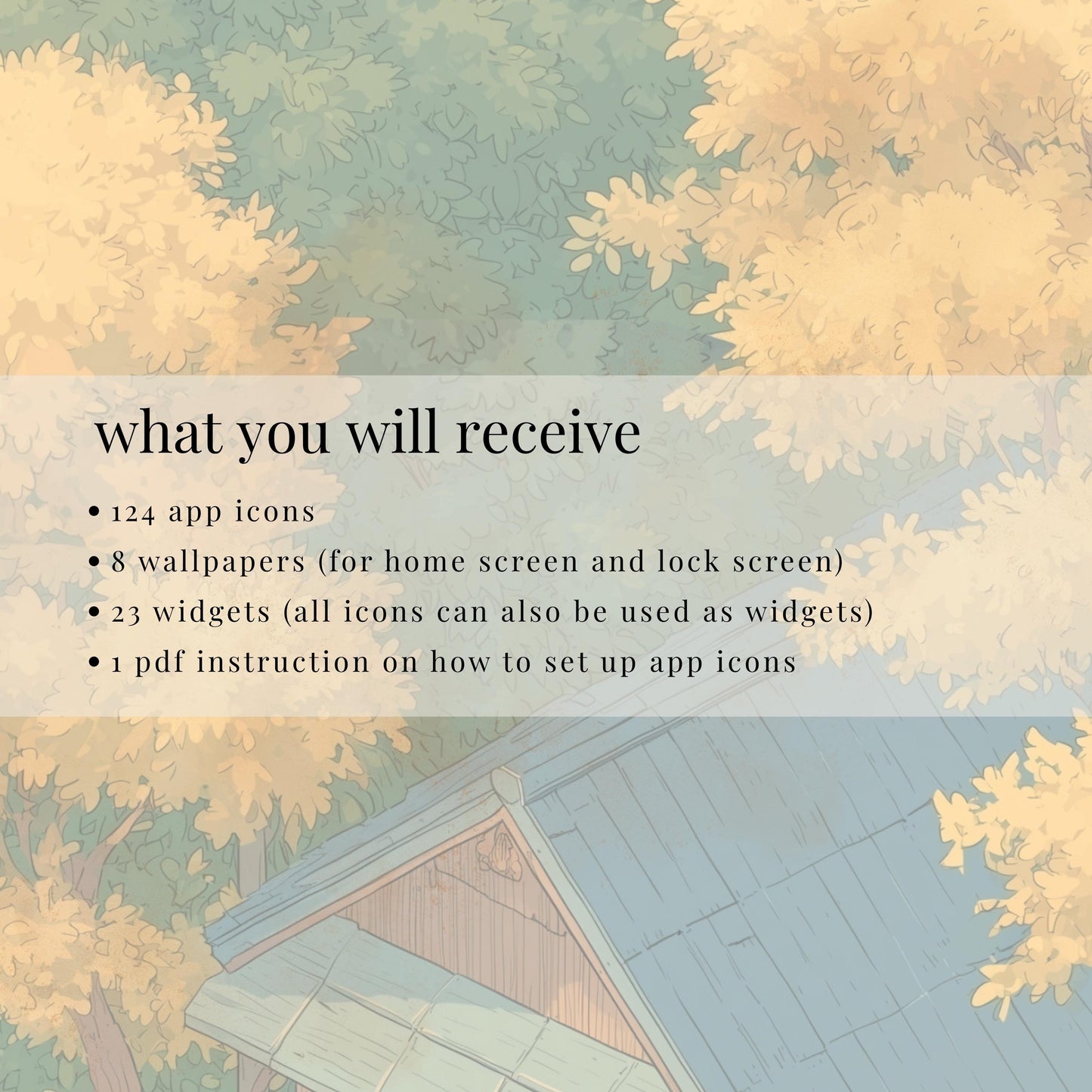 what you will receive

• 124 app icons
• 8 wallpapers (for home screen and lock screen)
• 23 widgets (all icons can also be used as widgets)
• 1 pdf instruction on how to set up app icons